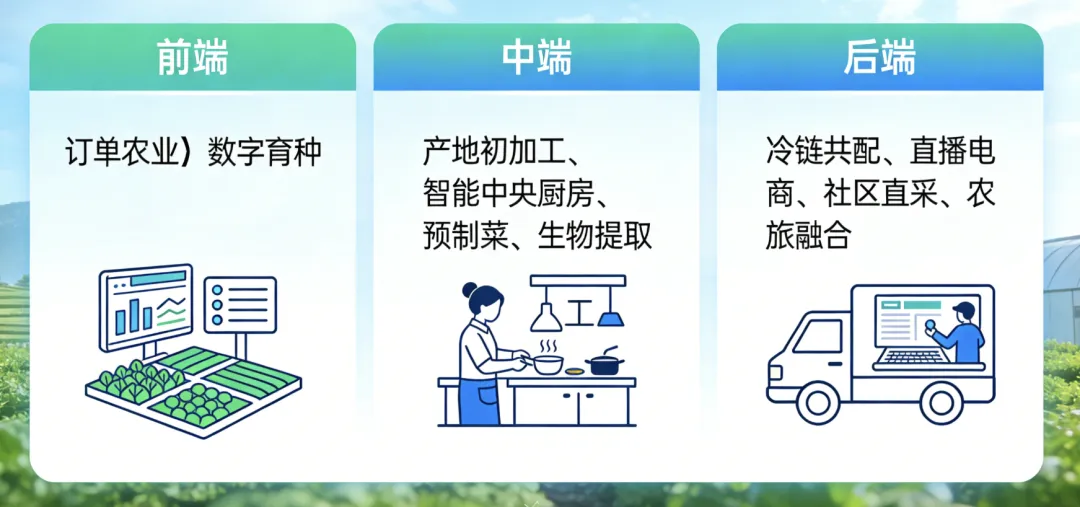 前端

订单农业）数字育种

中端

产地初加工、智能中央厨房、预制菜、生物提取

后端

冷链共配、直播电商、社区直采、农旅融合